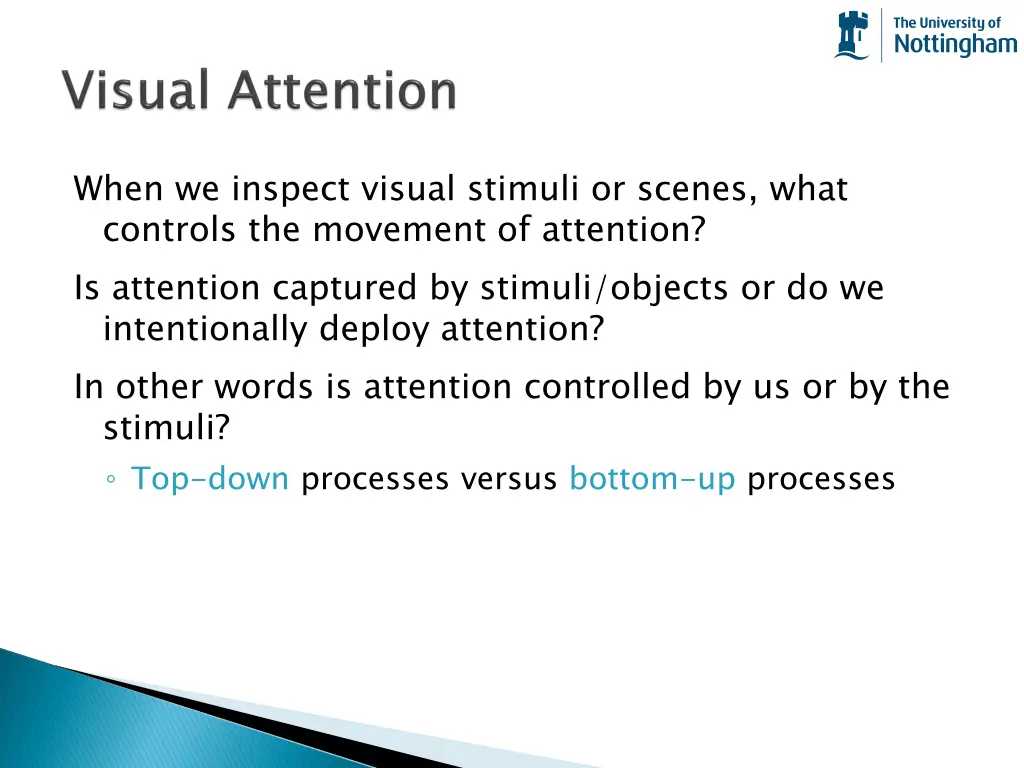 The University of
Nottingham

Visual Attention

When we inspect visual stimuli or scenes, what controls the movement of attention?

Is attention captured by stimuli/objects or do we intentionally deploy attention?

In other words is attention controlled by us or by the stimuli?

◦ Top-down processes versus bottom-up processes